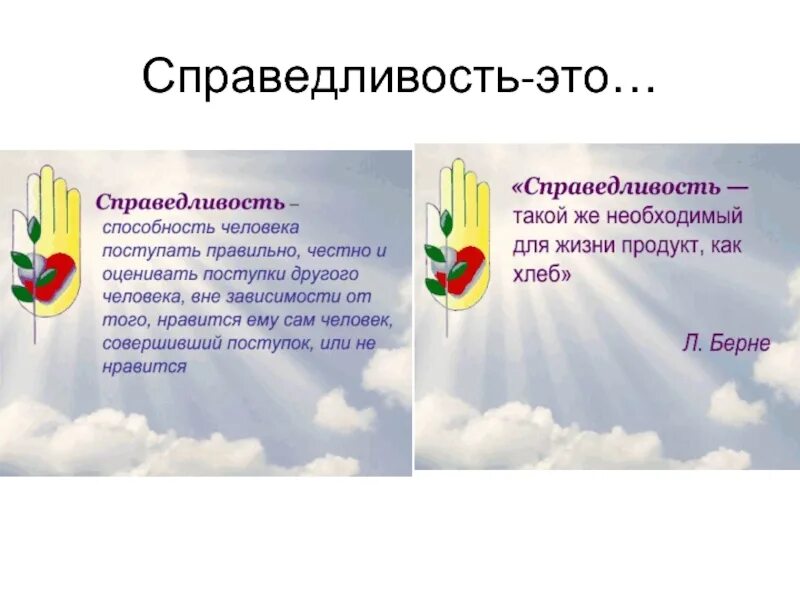 Справедливость-это…

Справедливость – способность человека поступать правильно, честно и оценивать поступки другого человека, вне зависимости от того, нравится ему сам человек, совершивший поступок, или не нравится

«Справедливость — такой же необходимый для жизни продукт, как хлеб»

Л. Берне